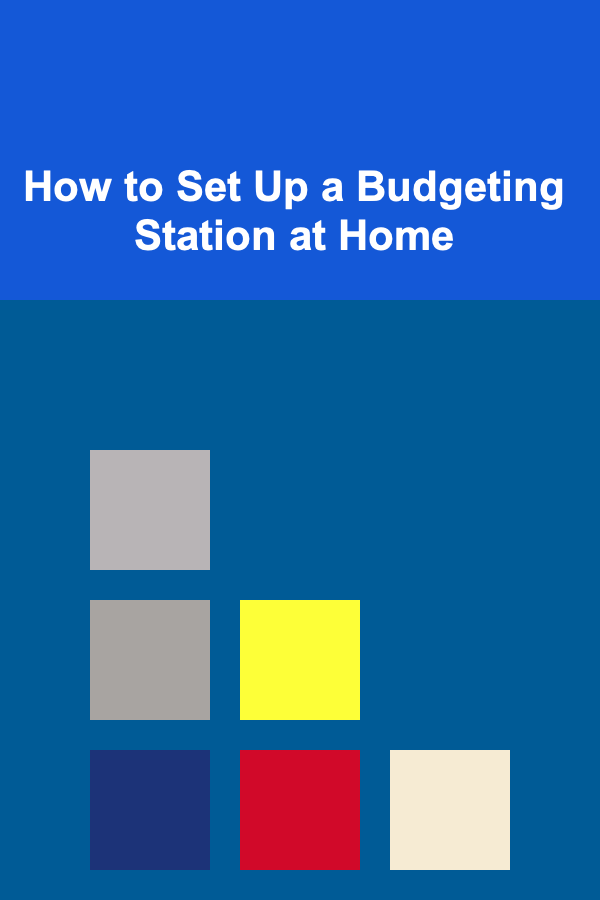 How to Set Up a Budgeting Station at Home